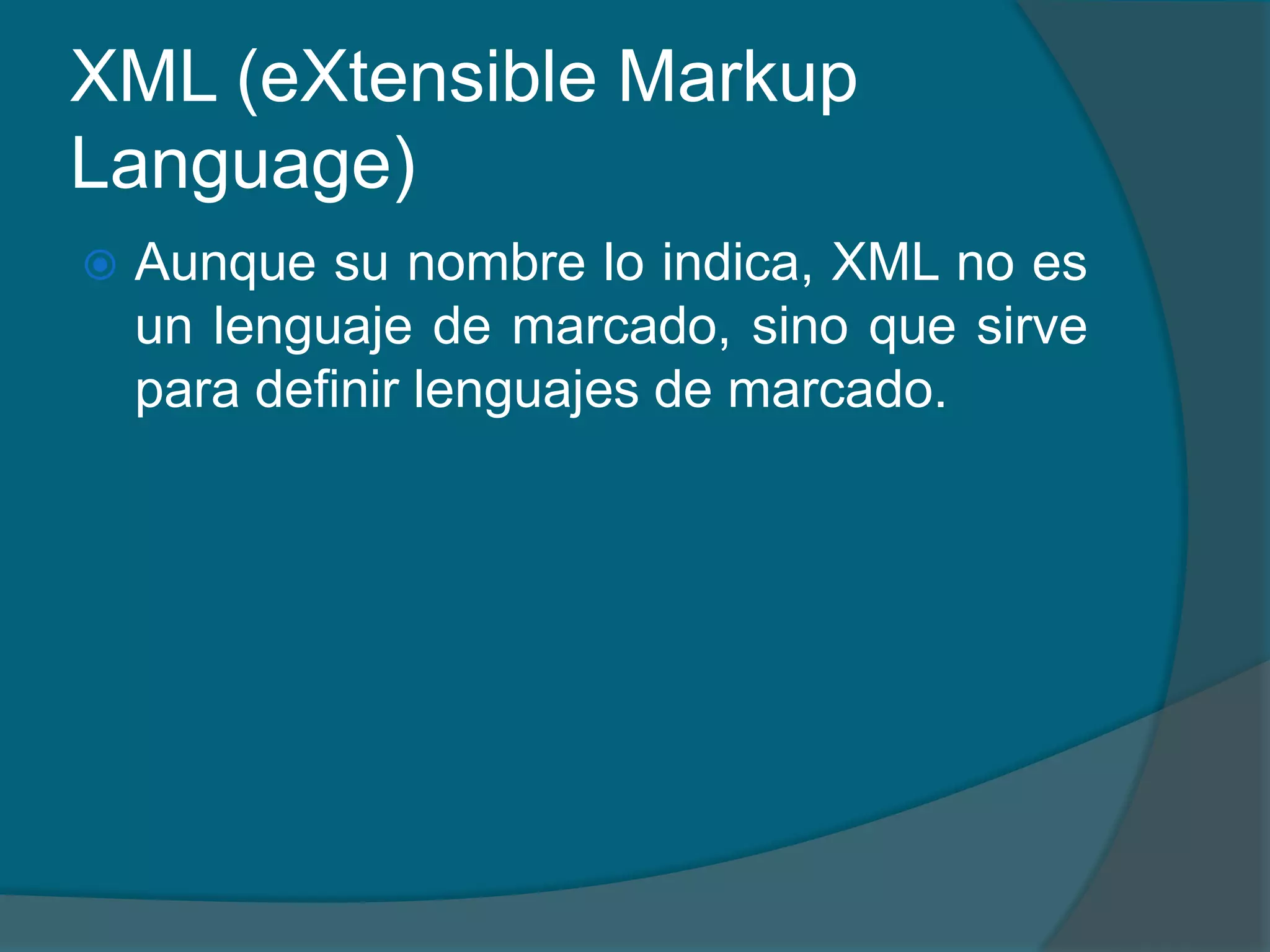 XML (eXtensible Markup Language)

Aunque su nombre lo indica, XML no es un lenguaje de marcado, sino que sirve para definir lenguajes de marcado.